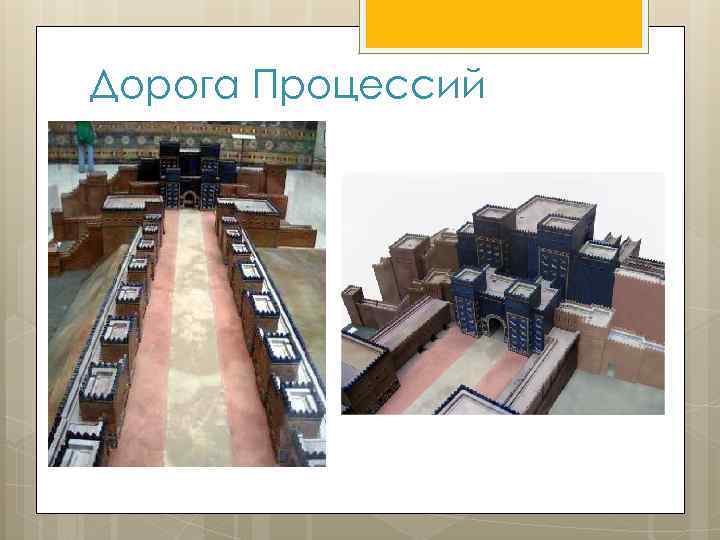 Дорога Процессий